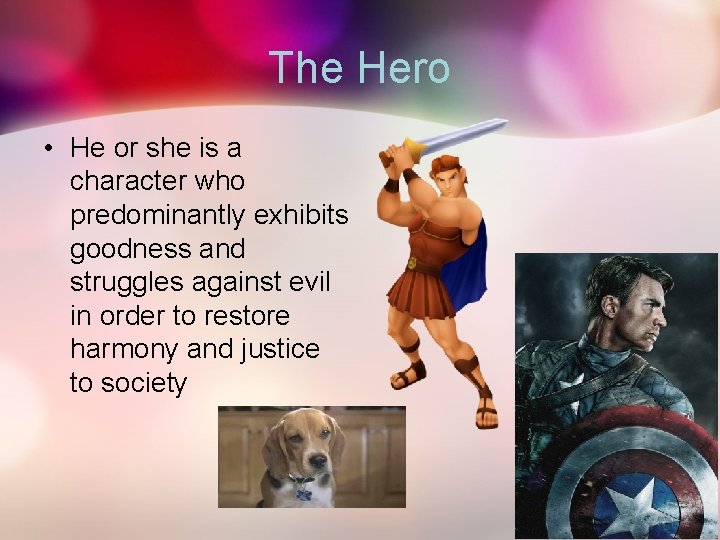 The Hero

• He or she is a character who predominantly exhibits goodness and struggles against evil in order to restore harmony and justice to society